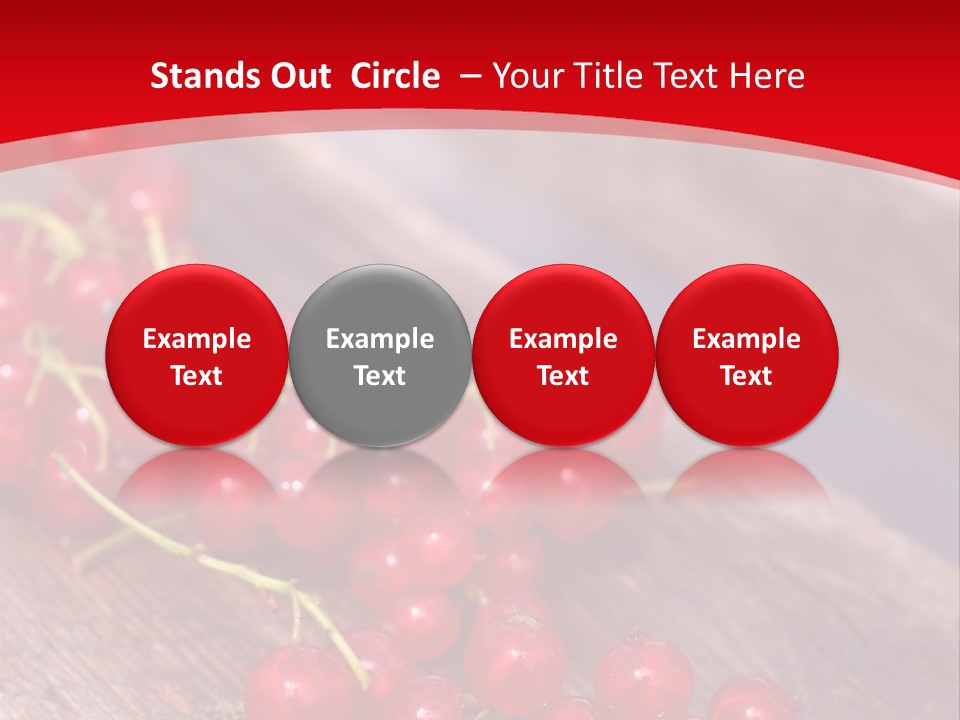 Stands Out Circle – Your Title Text Here

Example Text

Example Text

Example Text

Example Text